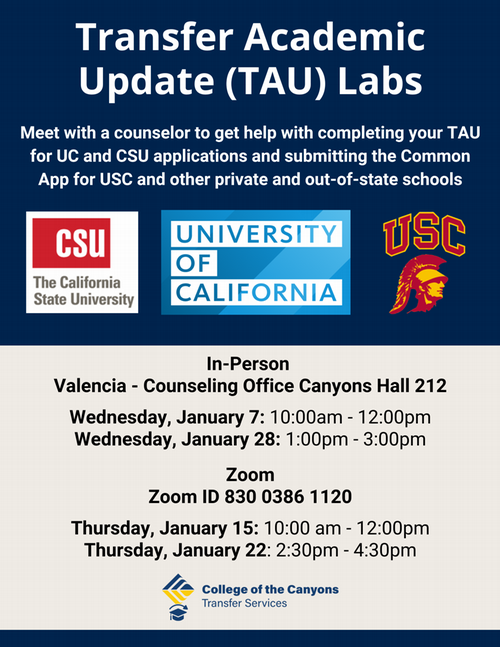 Transfer Academic Update (TAU) Labs

Meet with a counselor to get help with completing your TAU for UC and CSU applications and submitting the Common App for USC and other private and out-of-state schools

CSU
The California State University

UNIVERSITY OF CALIFORNIA

USC

In-Person
Valencia - Counseling Office Canyons Hall 212

Wednesday, January 7: 10:00am - 12:00pm
Wednesday, January 28: 1:00pm - 3:00pm

Zoom
Zoom ID 830 0386 1120

Thursday, January 15: 10:00 am - 12:00pm
Thursday, January 22: 2:30pm - 4:30pm

College of the Canyons
Transfer Services